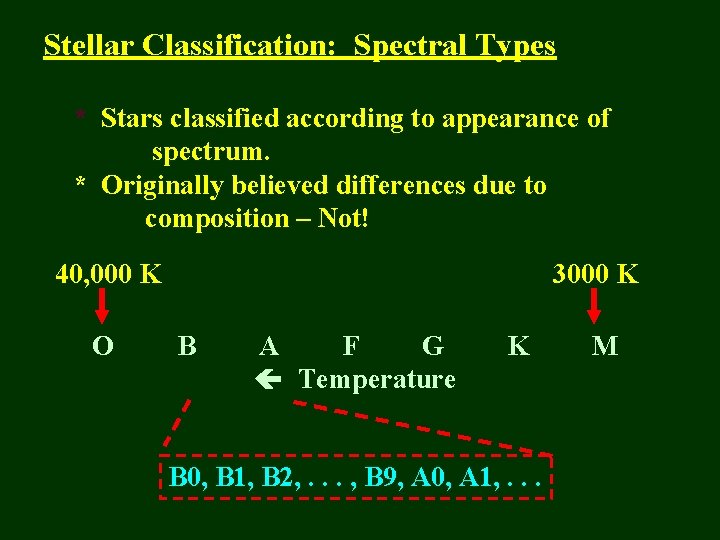 Stellar Classification: Spectral Types

* Stars classified according to appearance of spectrum.

* Originally believed differences due to composition – Not!

40,000 K

3000 K

O B A F G K M

← Temperature

B0, B1, B2, . . . , B9, A0, A1, . . .